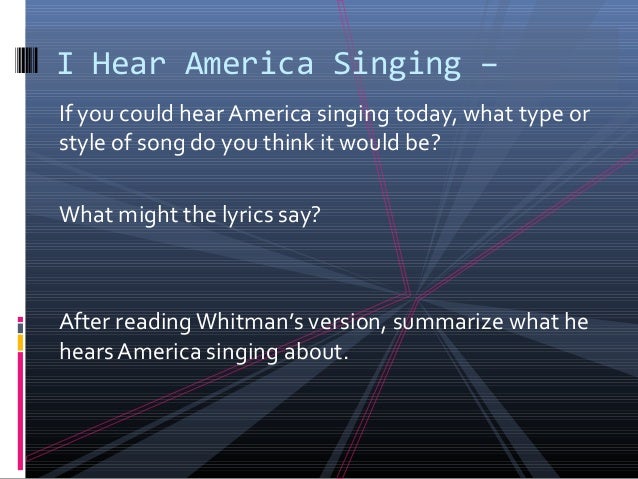 I Hear America Singing –

If you could hear America singing today, what type or style of song do you think it would be?

What might the lyrics say?

After reading Whitman's version, summarize what he hears America singing about.